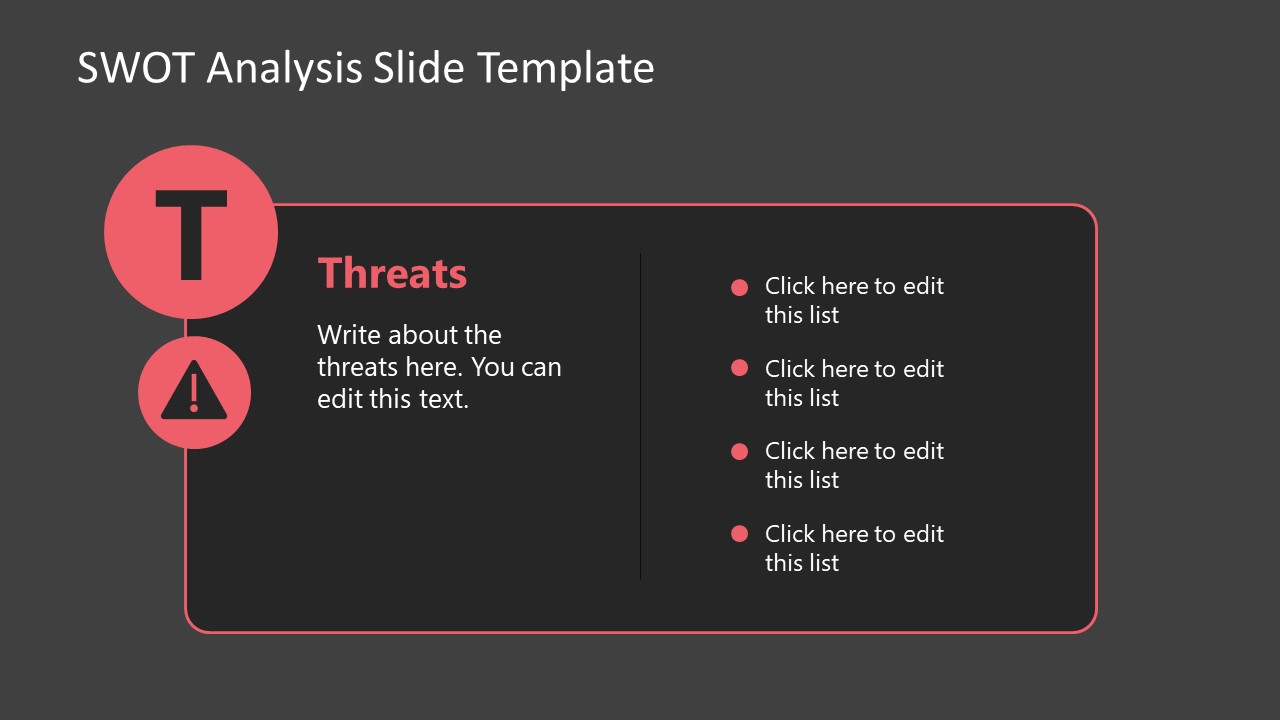 SWOT Analysis Slide Template

T

Threats

Write about the threats here. You can edit this text.

- Click here to edit this list
- Click here to edit this list
- Click here to edit this list
- Click here to edit this list